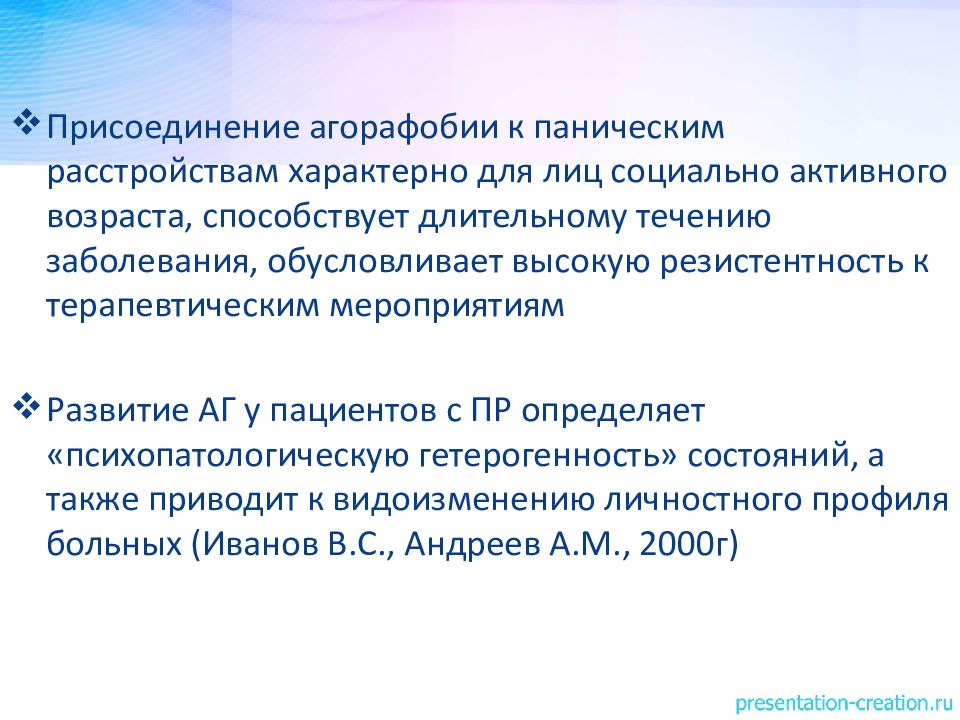 ❖ Присоединение агорафобии к паническим расстройствам характерно для лиц социально активного возраста, способствует длительному течению заболевания, обусловливает высокую резистентность к терапевтическим мероприятиям

❖ Развитие АГ у пациентов с ПР определяет «психопатологическую гетерогенность» состояний, а также приводит к видоизменению личностного профиля больных (Иванов В.С., Андреев А.М., 2000г)

presentation-creation.ru